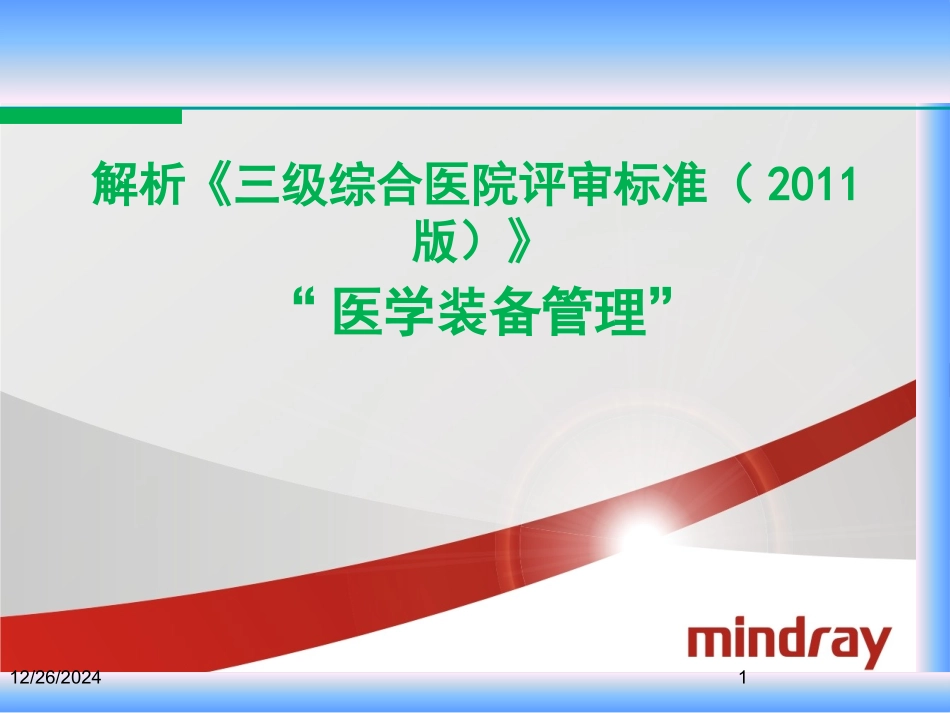 解析《三级综合医院评审标准（ 2011 版）》

“ 医学装备管理”

mindray

12/26/2024

1